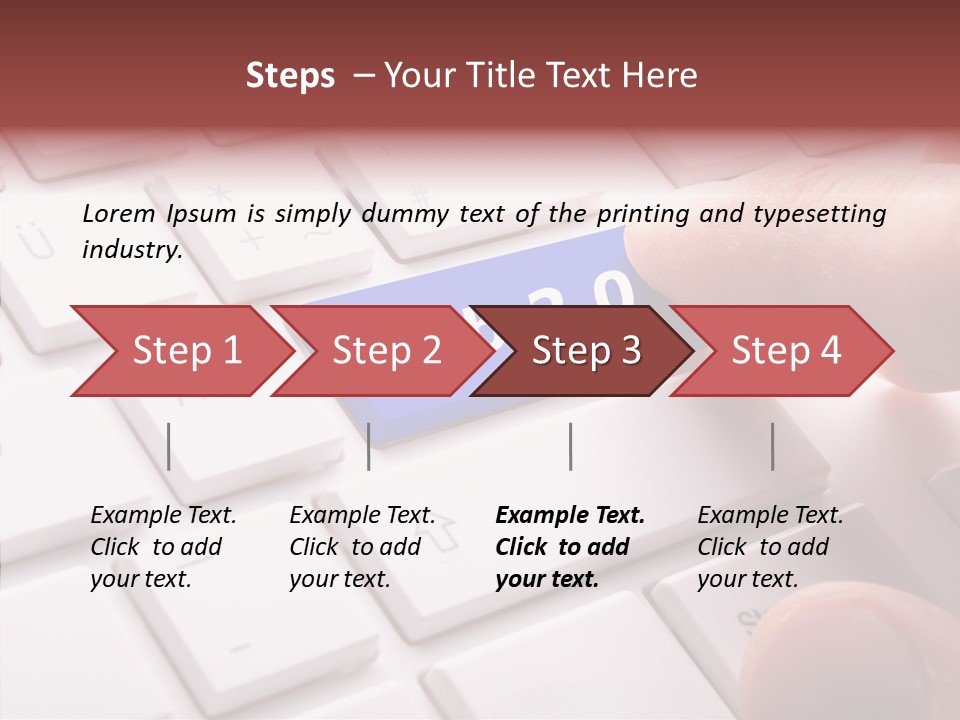 Steps – Your Title Text Here

Lorem Ipsum is simply dummy text of the printing and typesetting industry.

Step 1

Step 2

Step 3

Step 4

Example Text. Click to add your text.

Example Text. Click to add your text.

Example Text. Click to add your text.

Example Text. Click to add your text.